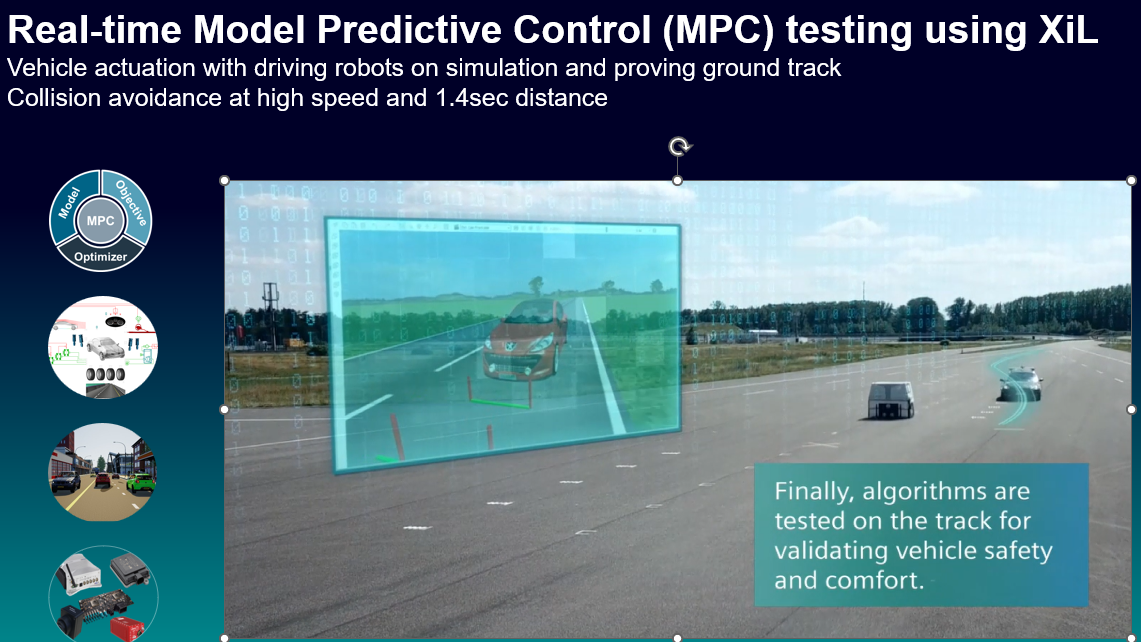 Real-time Model Predictive Control (MPC) testing using XiL
Vehicle actuation with driving robots on simulation and proving ground track
Collision avoidance at high speed and 1.4sec distance

Model
Objective
MPC
Optimizer

Finally, algorithms are tested on the track for validating vehicle safety and comfort.